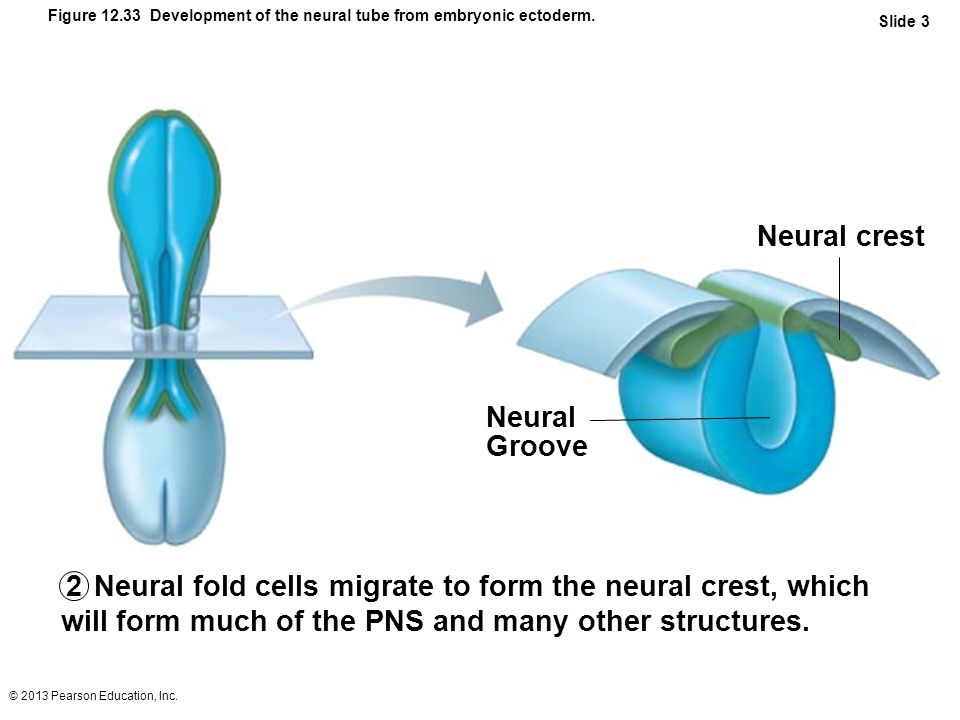 Figure 12.33 Development of the neural tube from embryonic ectoderm.

Slide 3

Neural crest

Neural Groove

2 Neural fold cells migrate to form the neural crest, which will form much of the PNS and many other structures.

© 2013 Pearson Education, Inc.